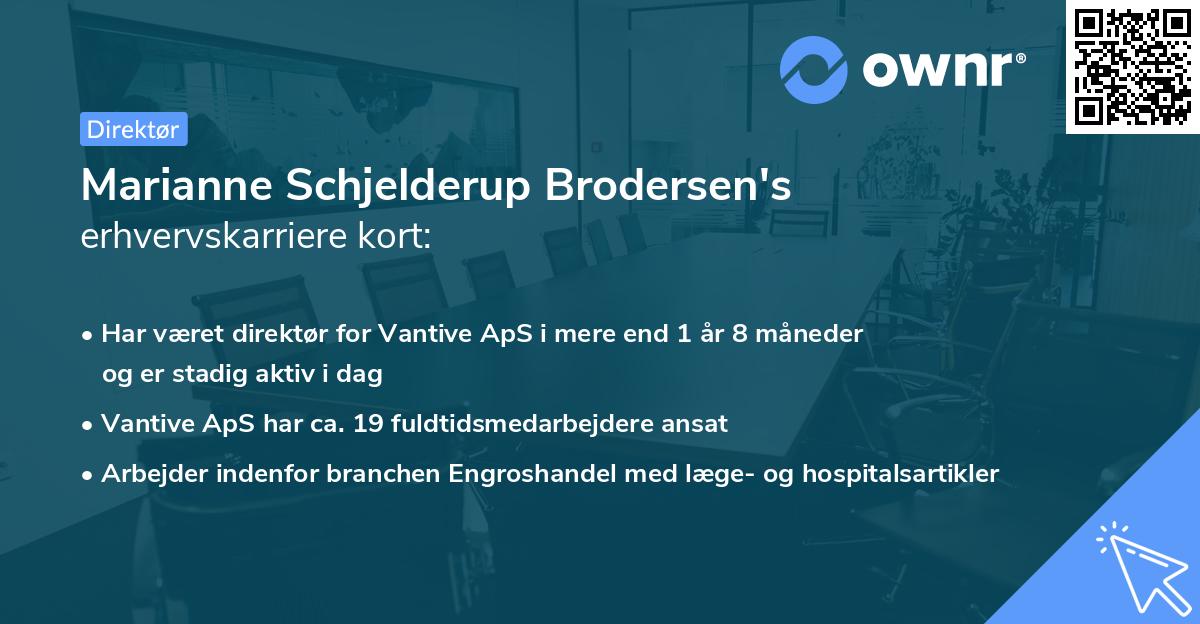 ownr®

Direktør

Marianne Schjelderup Brodersen's
erhvervskarriere kort:

• Har været direktør for Vantive ApS i mere end 1 år 8 måneder og er stadig aktiv i dag
• Vantive ApS har ca. 19 fuldtidsmedarbejdere ansat
• Arbejder indenfor branchen Engroshandel med læge- og hospitalsartikler